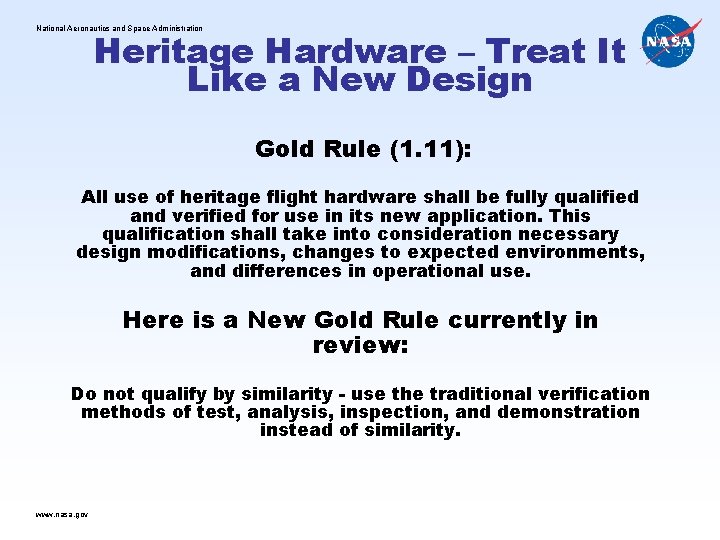 National Aeronautics and Space Administration

NASA

Heritage Hardware – Treat It Like a New Design

Gold Rule (1.11):

All use of heritage flight hardware shall be fully qualified and verified for use in its new application. This qualification shall take into consideration necessary design modifications, changes to expected environments, and differences in operational use.

Here is a New Gold Rule currently in review:

Do not qualify by similarity - use the traditional verification methods of test, analysis, inspection, and demonstration instead of similarity.

www.nasa.gov